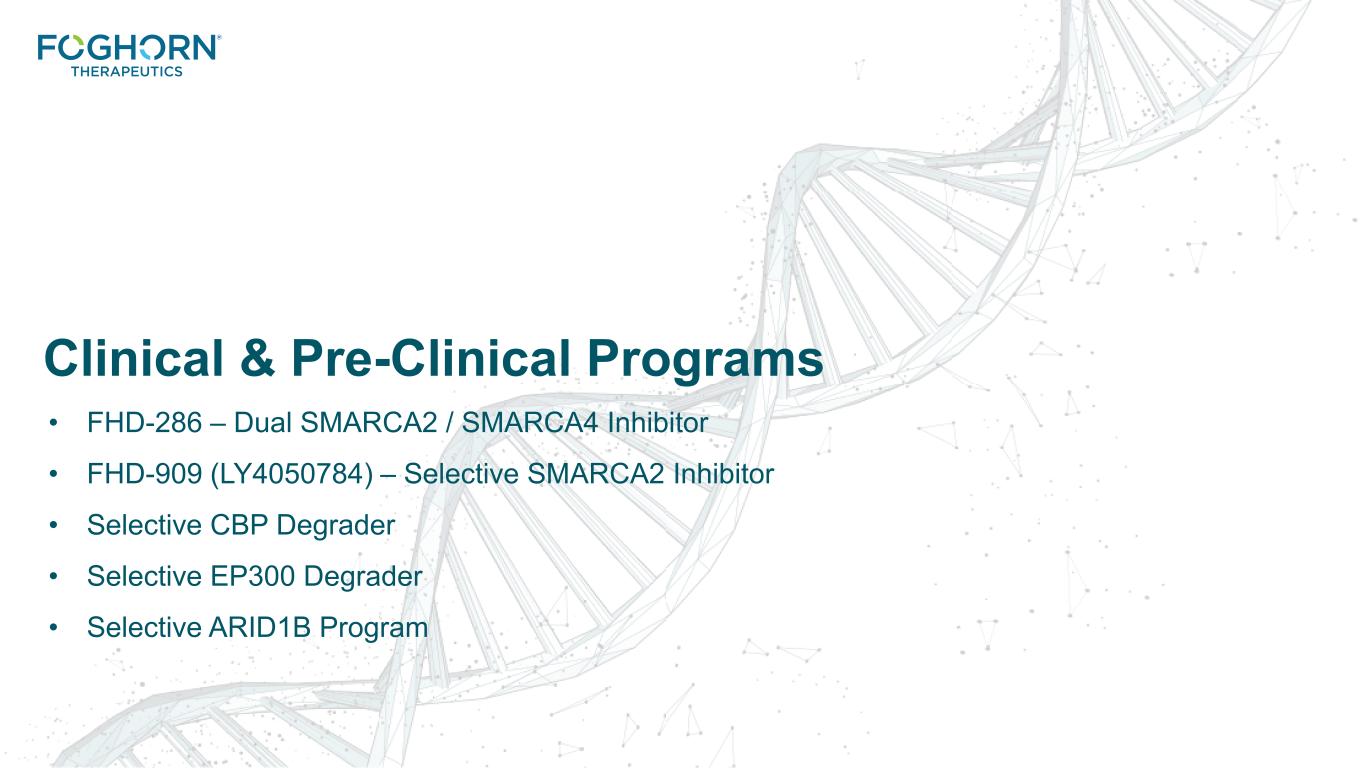 FOGHORN®
THERAPEUTICS

Clinical & Pre-Clinical Programs

• FHD-286 – Dual SMARCA2 / SMARCA4 Inhibitor
• FHD-909 (LY4050784) – Selective SMARCA2 Inhibitor
• Selective CBP Degrader
• Selective EP300 Degrader
• Selective ARID1B Program